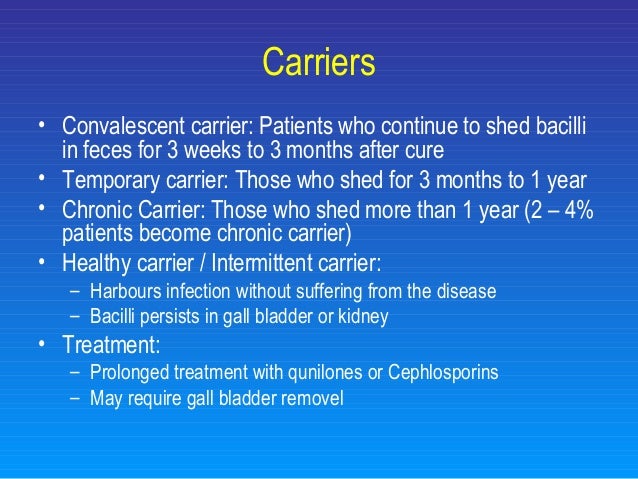 Carriers

• Convalescent carrier: Patients who continue to shed bacilli in feces for 3 weeks to 3 months after cure
• Temporary carrier: Those who shed for 3 months to 1 year
• Chronic Carrier: Those who shed more than 1 year (2 – 4% patients become chronic carrier)
• Healthy carrier / Intermittent carrier:
– Harbours infection without suffering from the disease
– Bacilli persists in gall bladder or kidney
• Treatment:
– Prolonged treatment with qunilones or Cephlosporins
– May require gall bladder removel